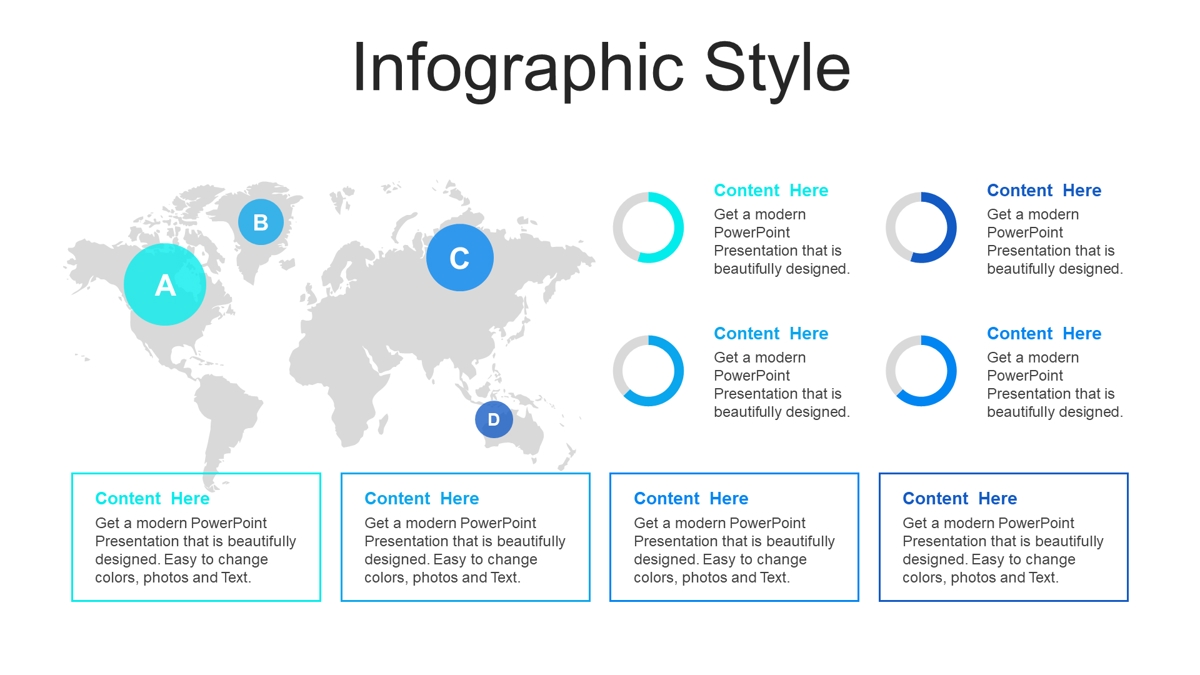 Infographic Style

A

B

C

D

Content Here
Get a modern PowerPoint Presentation that is beautifully designed.

Content Here
Get a modern PowerPoint Presentation that is beautifully designed.

Content Here
Get a modern PowerPoint Presentation that is beautifully designed.

Content Here
Get a modern PowerPoint Presentation that is beautifully designed.

Content Here
Get a modern PowerPoint Presentation that is beautifully designed. Easy to change colors, photos and Text.

Content Here
Get a modern PowerPoint Presentation that is beautifully designed. Easy to change colors, photos and Text.

Content Here
Get a modern PowerPoint Presentation that is beautifully designed. Easy to change colors, photos and Text.

Content Here
Get a modern PowerPoint Presentation that is beautifully designed. Easy to change colors, photos and Text.